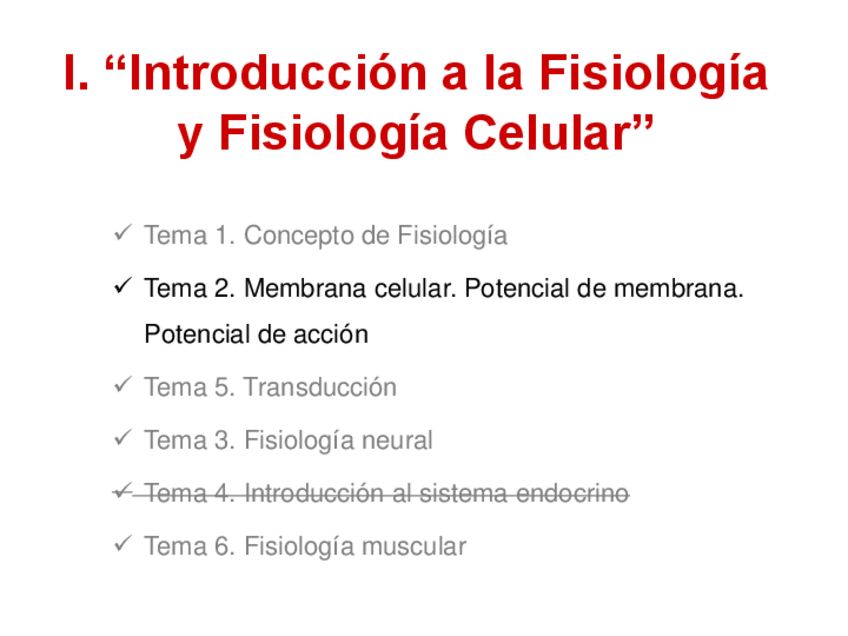 I. “Introducción a la Fisiología y Fisiología Celular”

✓ Tema 1. Concepto de Fisiología

✓ Tema 2. Membrana celular. Potencial de membrana. Potencial de acción

✓ Tema 5. Transducción

✓ Tema 3. Fisiología neural

✓ ~~Tema 4. Introducción al sistema endocrino~~

✓ Tema 6. Fisiología muscular